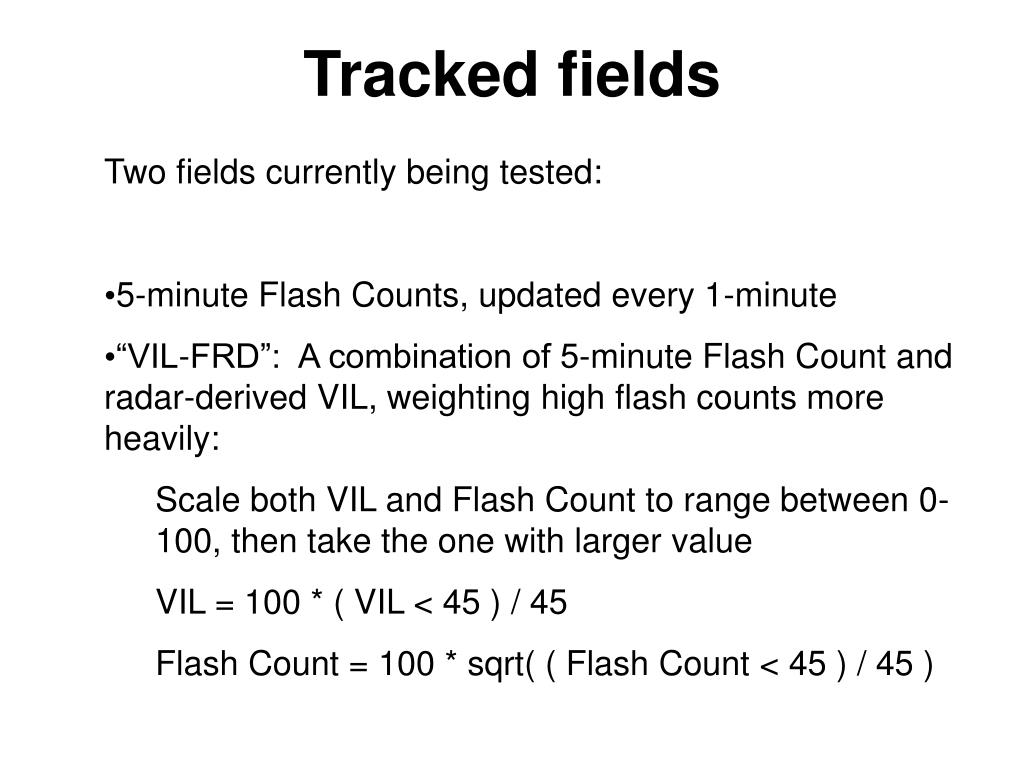 Tracked fields

Two fields currently being tested:

•5-minute Flash Counts, updated every 1-minute

•“VIL-FRD”: A combination of 5-minute Flash Count and radar-derived VIL, weighting high flash counts more heavily:

Scale both VIL and Flash Count to range between 0-100, then take the one with larger value

VIL = 100 * ( VIL < 45 ) / 45

Flash Count = 100 * sqrt( ( Flash Count < 45 ) / 45 )